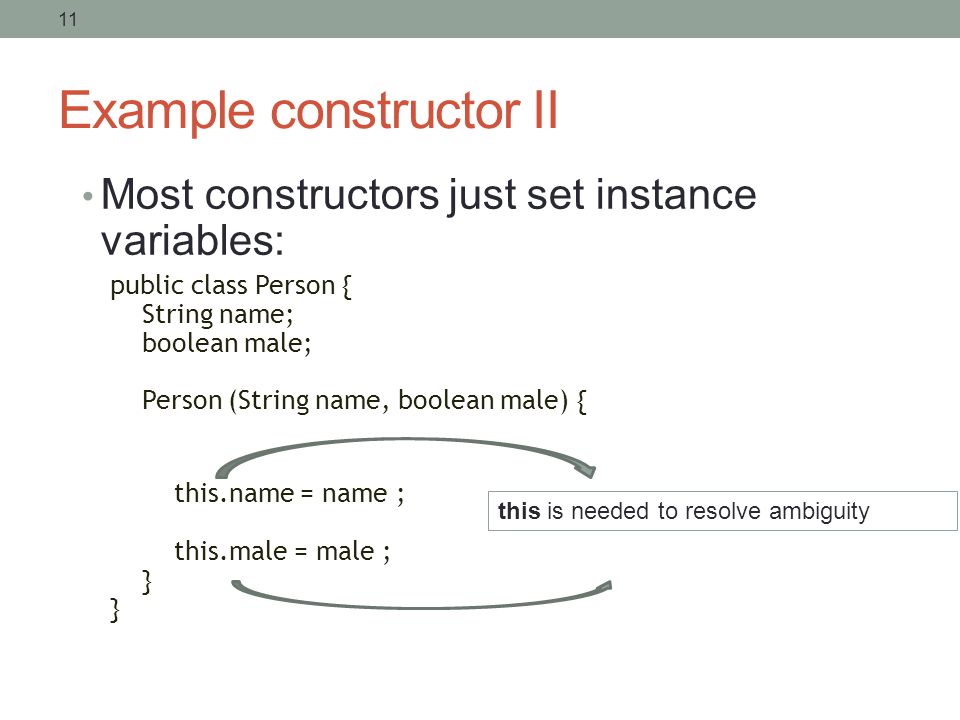 11

Example constructor II

• Most constructors just set instance variables:

public class Person {
String name;
boolean male;

Person (String name, boolean male) {

this.name = name ;

this.male = male ;
}
}

this is needed to resolve ambiguity